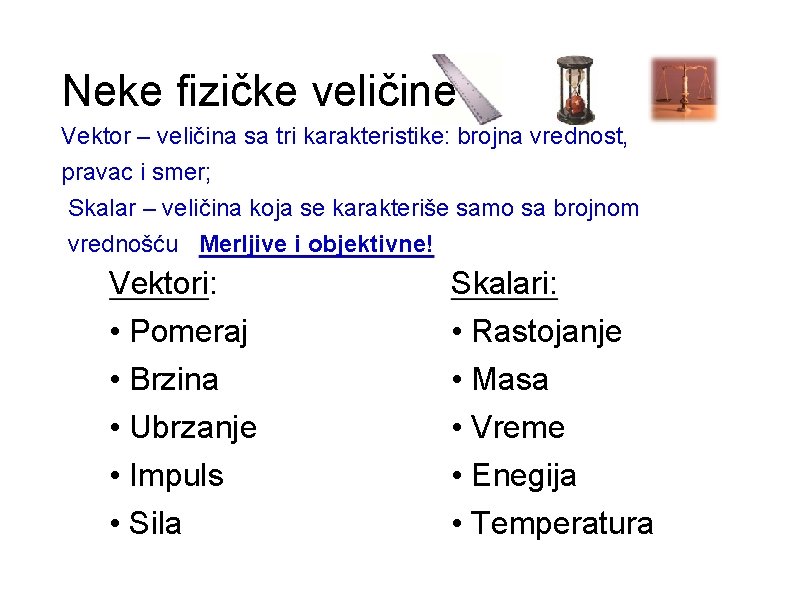 Neke fizičke veličine

Vektor – veličina sa tri karakteristike: brojna vrednost, pravac i smer;

Skalar – veličina koja se karakteriše samo sa brojnom vrednošću   Merljive i objektivne!

Vektori:
• Pomeraj
• Brzina
• Ubrzanje
• Impuls
• Sila

Skalari:
• Rastojanje
• Masa
• Vreme
• Enegija
• Temperatura